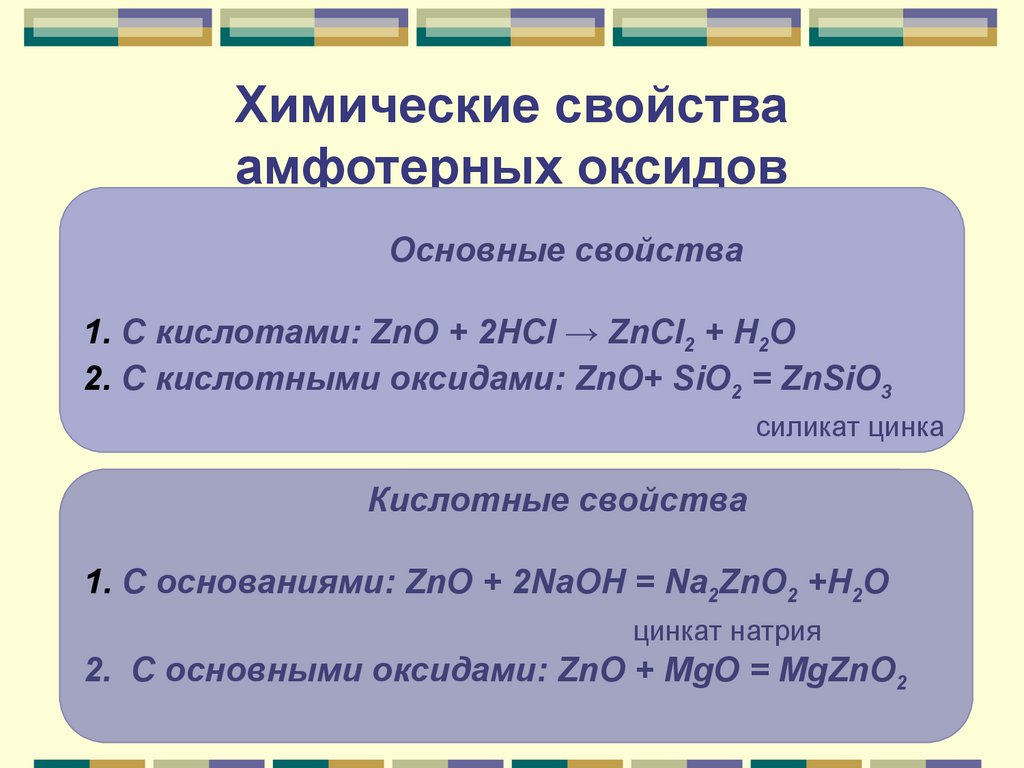 Химические свойства амфотерных оксидов

Основные свойства

1. С кислотами: $ZnO + 2HCl \rightarrow ZnCl_2 + H_2O$

2. С кислотными оксидами: $ZnO + SiO_2 = ZnSiO_3$

силикат цинка

Кислотные свойства

1. С основаниями: $ZnO + 2NaOH = Na_2ZnO_2 + H_2O$

цинкат натрия

2. С основными оксидами: $ZnO + MgO = MgZnO_2$